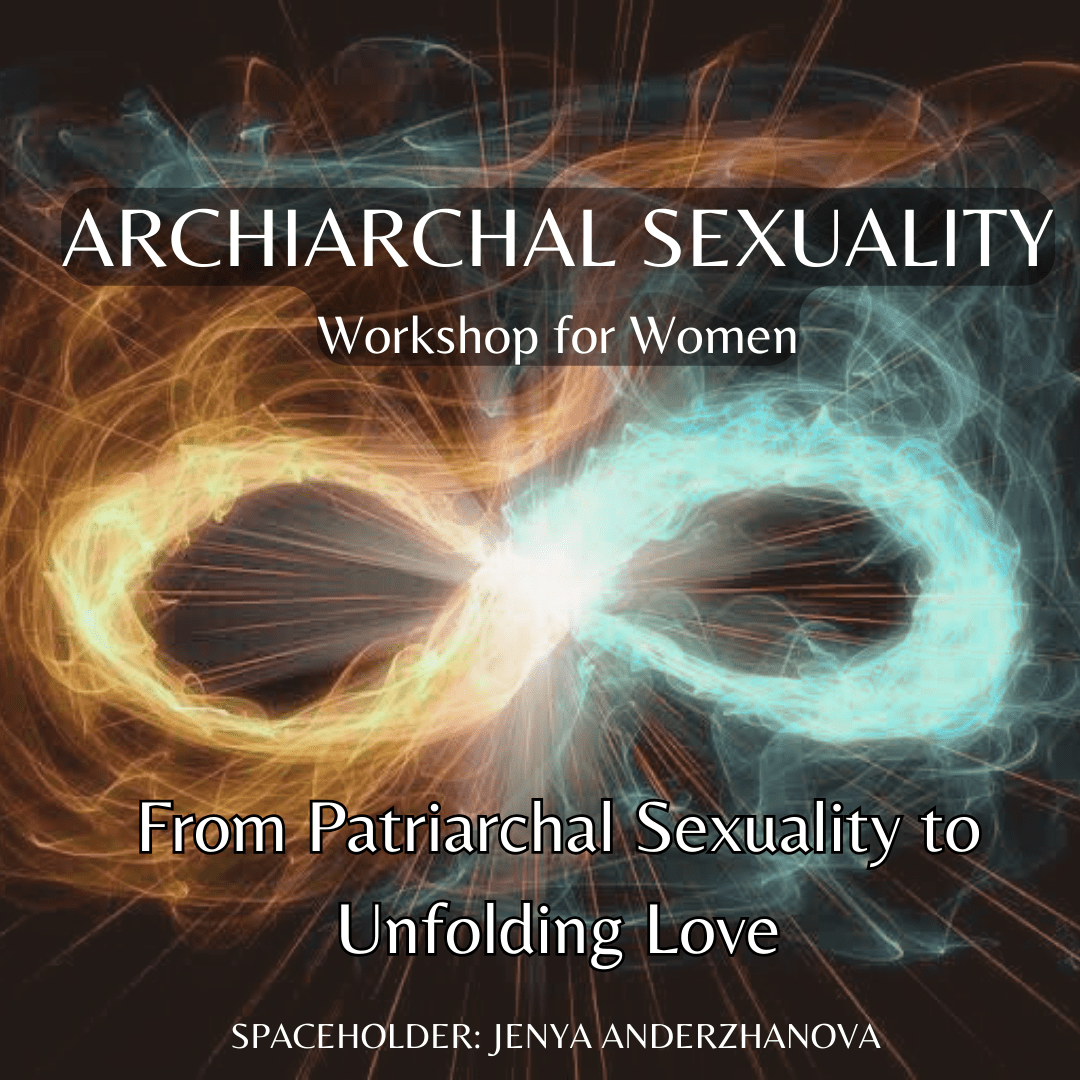 ARCHIARCHAL SEXUALITY
Workshop for Women

From Patriarchal Sexuality to Unfolding Love

SPACEHOLDER: JENYA ANDERZHANOVA